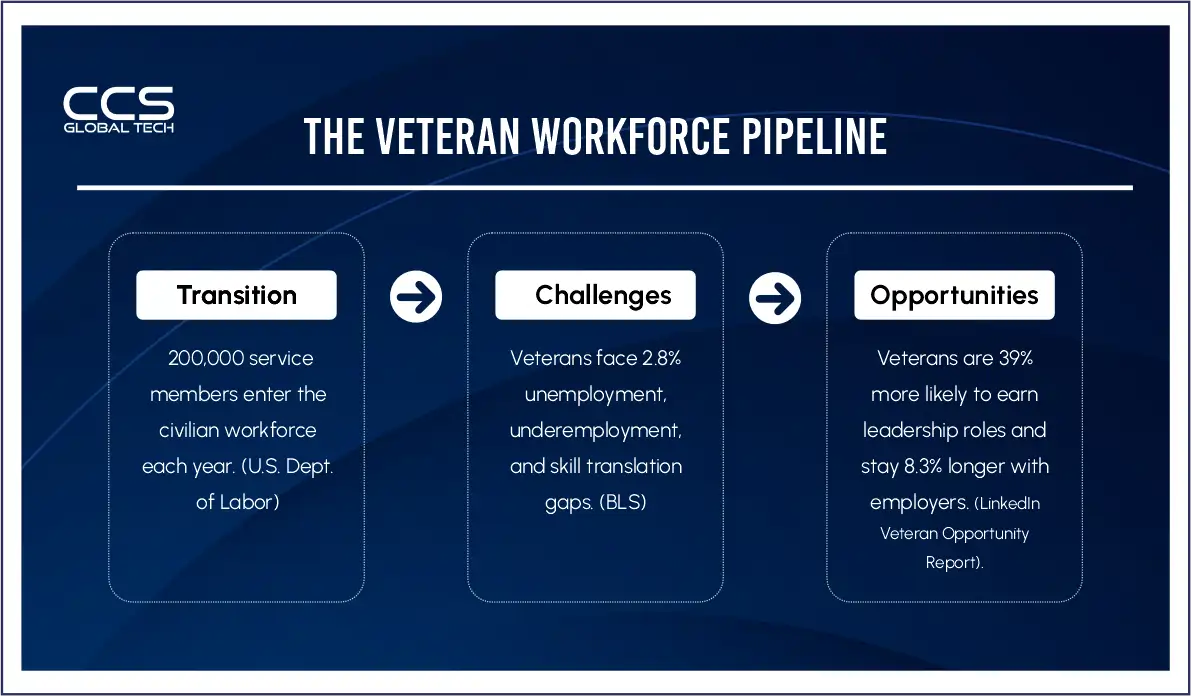 CCS
GLOBAL TECH

THE VETERAN WORKFORCE PIPELINE

Transition

200,000 service members enter the civilian workforce each year. (U.S. Dept. of Labor)

Challenges

Veterans face 2.8% unemployment, underemployment, and skill translation gaps. (BLS)

Opportunities

Veterans are 39% more likely to earn leadership roles and stay 8.3% longer with employers. (LinkedIn Veteran Opportunity Report).